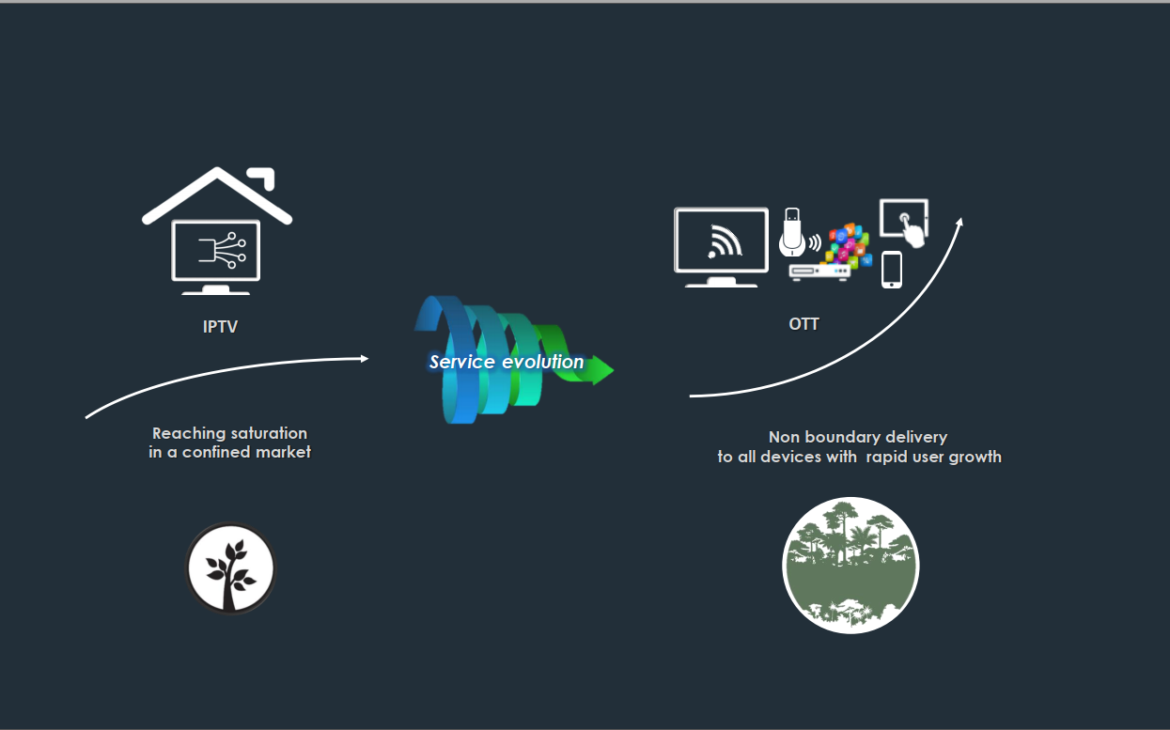 IPTV

Reaching saturation
in a confined market

Service evolution

OTT

Non boundary delivery
to all devices with rapid user growth